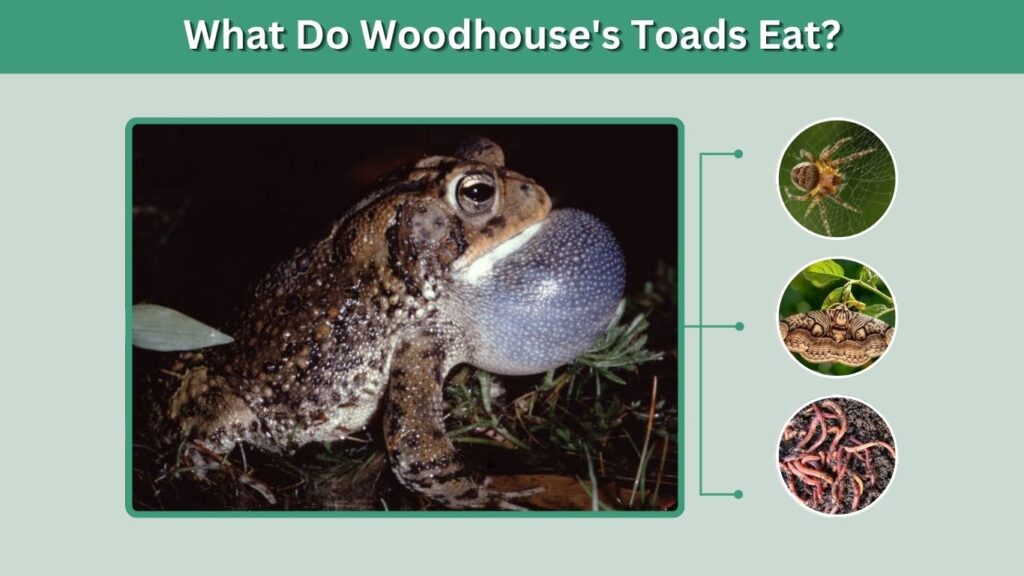 What Do Woodhouse's Toads Eat?